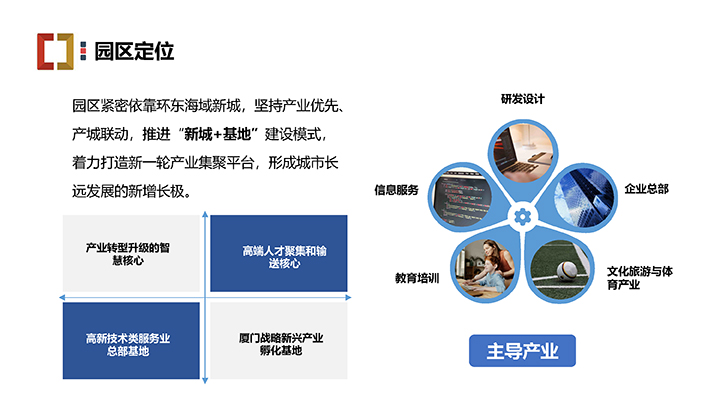 园区定位

园区紧密依靠环东海域新城，坚持产业优先、产城联动，推进“新城+基地”建设模式，着力打造新一轮产业集聚平台，形成城市长远发展的新增长极。

产业转型升级的智慧核心

高端人才聚集和输送核心

高新技术类服务业总部基地

厦门战略新兴产业孵化基地

研发设计

信息服务

企业总部

教育培训

文化旅游与体育产业

主导产业